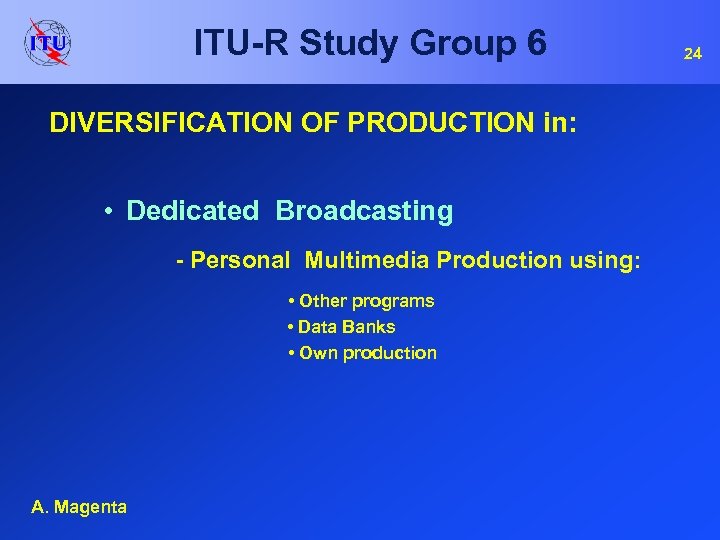 ITU

ITU-R Study Group 6

24

DIVERSIFICATION OF PRODUCTION in:

• Dedicated Broadcasting

- Personal Multimedia Production using:

• Other programs
• Data Banks
• Own production

A. Magenta